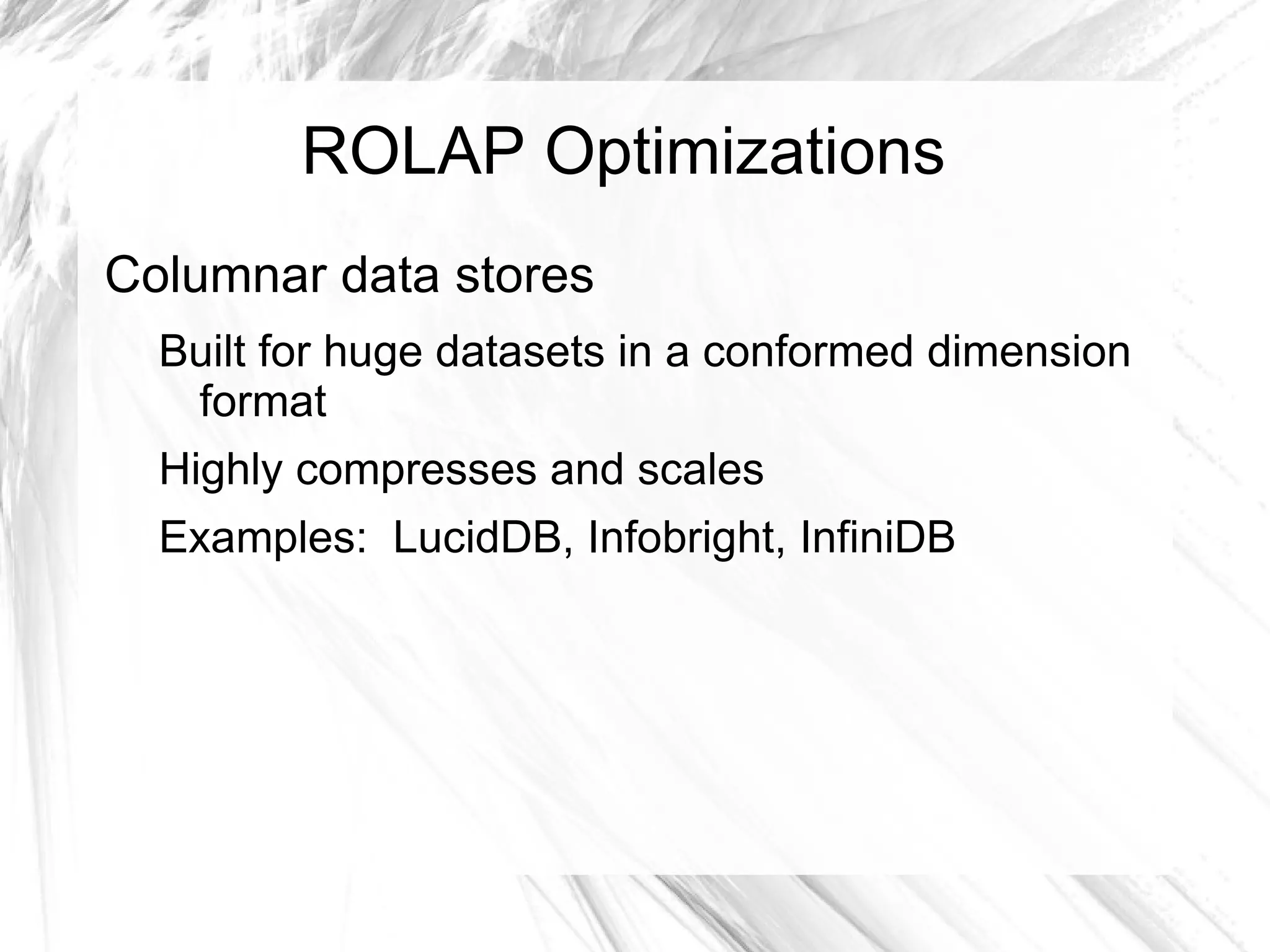 ROLAP Optimizations

Columnar data stores

Built for huge datasets in a conformed dimension format

Highly compresses and scales

Examples:  LucidDB, Infobright, InfiniDB